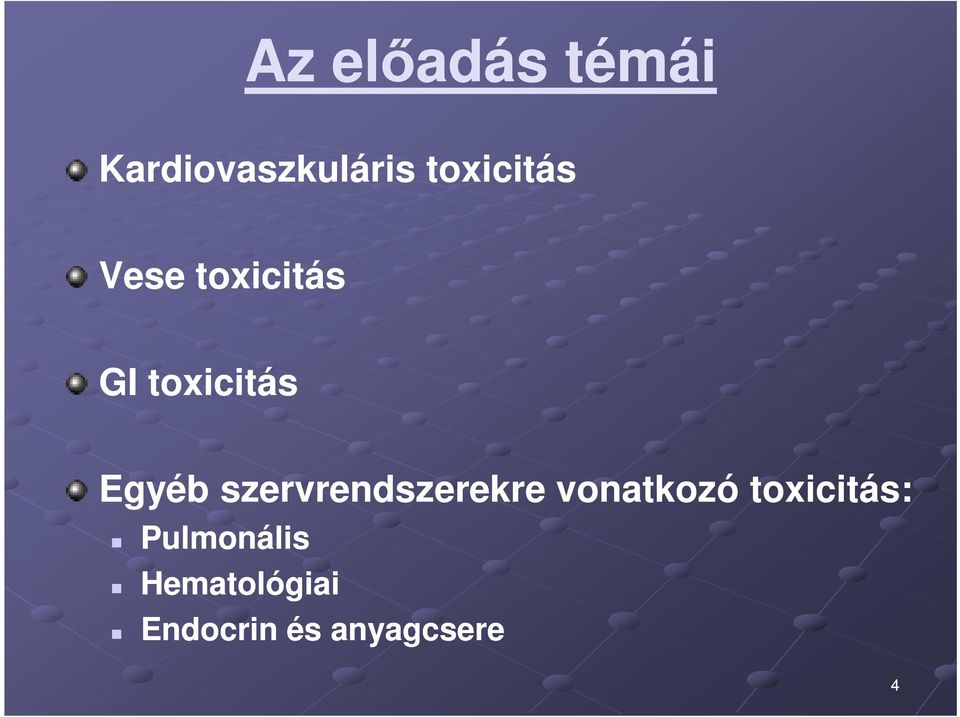 Az előadás témái

Kardiovaszkuláris toxicitás

Vese toxicitás

GI toxicitás

Egyéb szervrendszerekre vonatkozó toxicitás:
Pulmonális
Hematológiai
Endocrin és anyagcsere

4